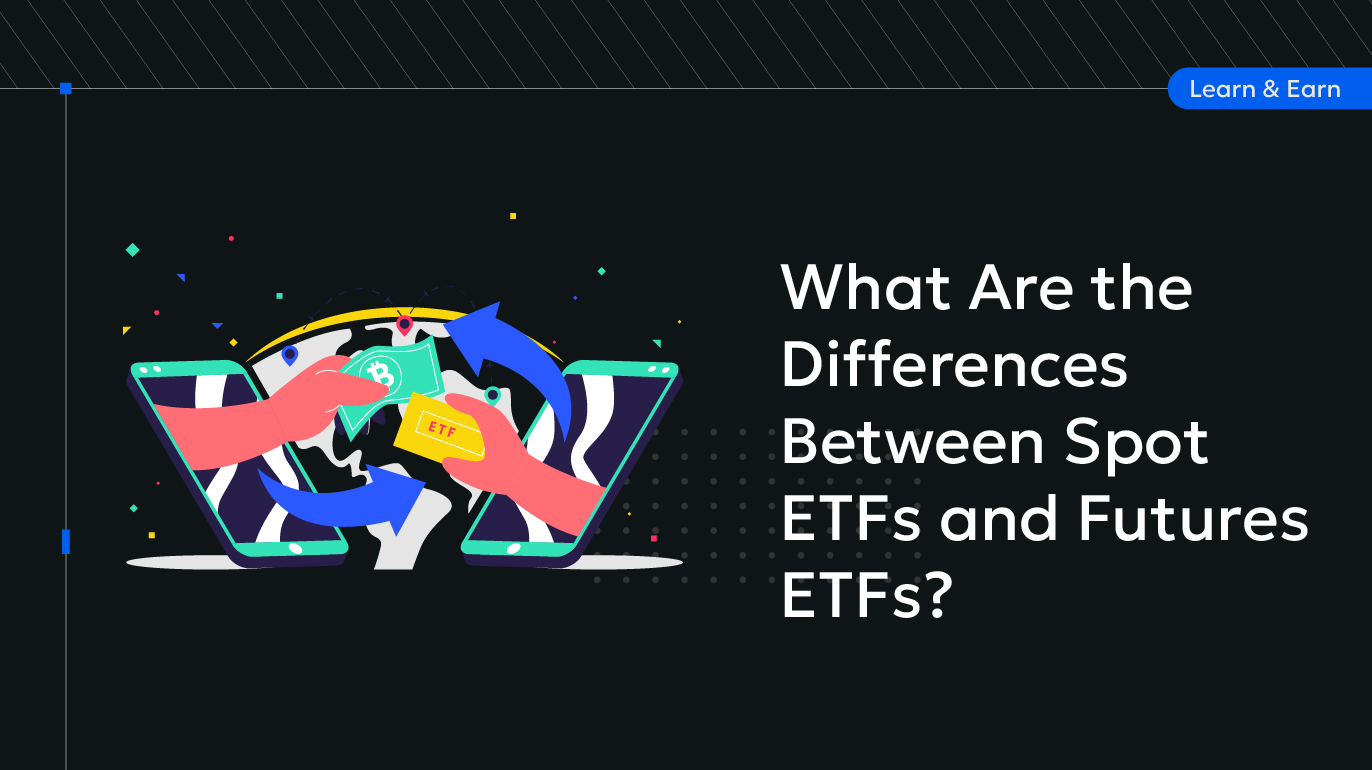 Learn & Earn

ETF

What Are the Differences Between Spot ETFs and Futures ETFs?